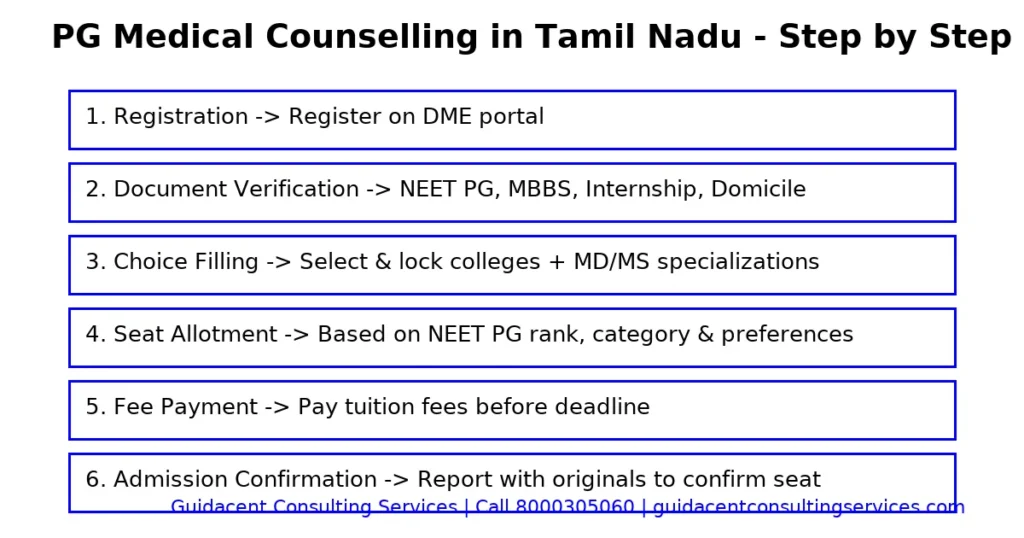 PG Medical Counselling in Tamil Nadu - Step by Step

1. Registration -> Register on DME portal

2. Document Verification -> NEET PG, MBBS, Internship, Domicile

3. Choice Filling -> Select & lock colleges + MD/MS specializations

4. Seat Allotment -> Based on NEET PG rank, category & preferences

5. Fee Payment -> Pay tuition fees before deadline

6. Admission Confirmation -> Report with originals to confirm seat

Guidacent Consulting Services | Call 8000305060 | guidacentconsultingservices.com